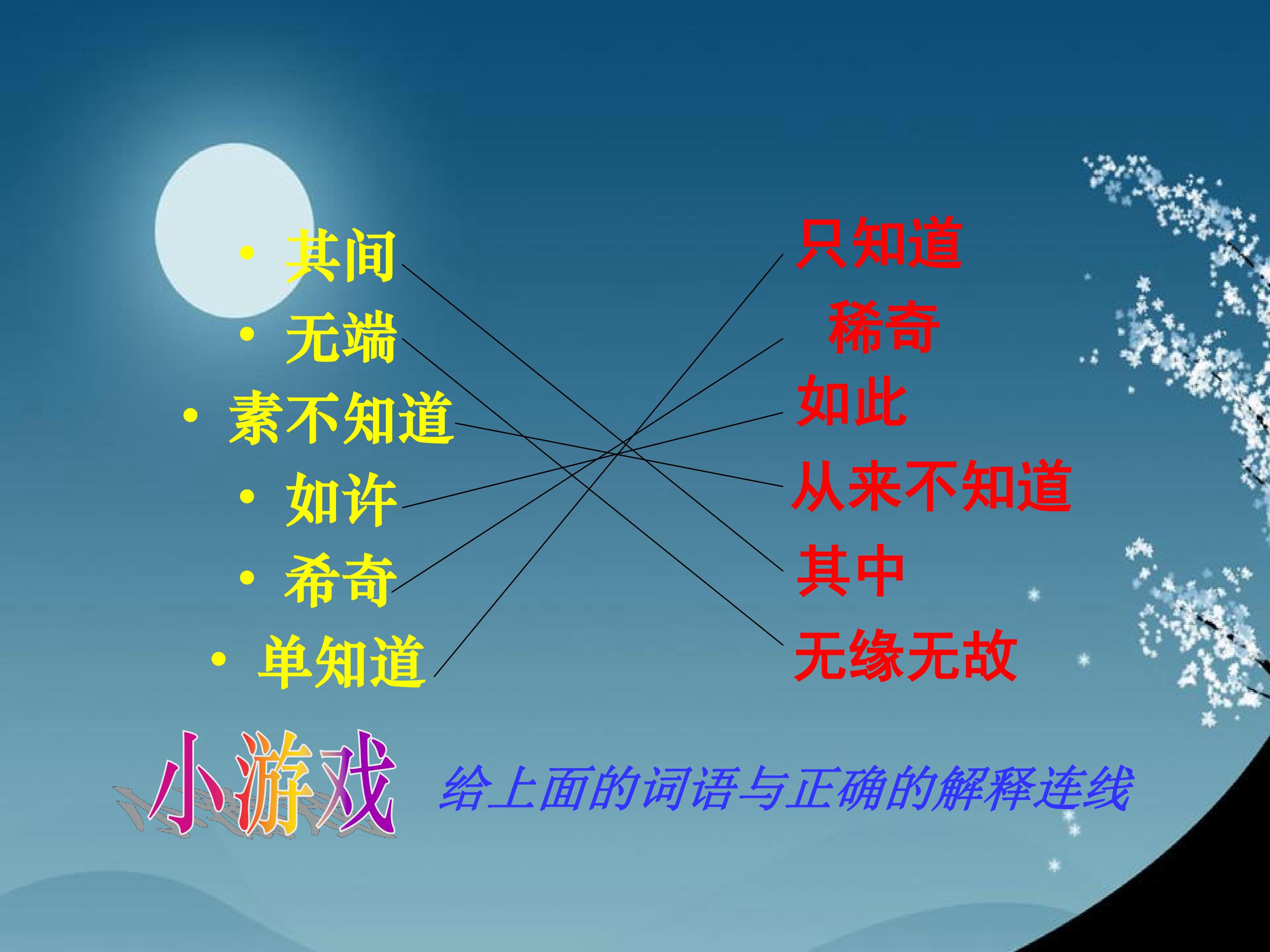 • 其间
• 无端
• 素不知道
• 如许
• 希奇
• 单知道

只知道
稀奇
如此
从来不知道
其中
无缘无故

小游戏

给上面的词语与正确的解释连线